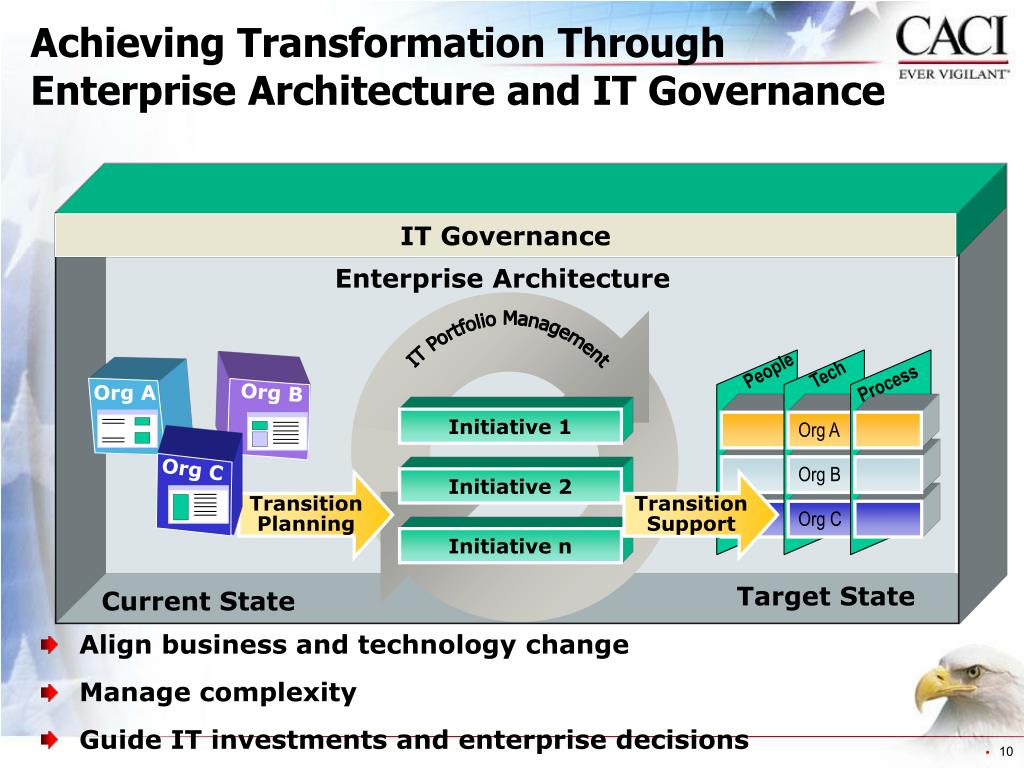 Achieving Transformation Through Enterprise Architecture and IT Governance

CACI
EVER VIGILANT

IT Governance

Enterprise Architecture

IT Portfolio Management

Org A

Org B

Org C

Transition Planning

Initiative 1

Initiative 2

Initiative n

Transition Support

People

Tech

Process

Org A

Org B

Org C

Current State

Target State

Align business and technology change

Manage complexity

Guide IT investments and enterprise decisions

10